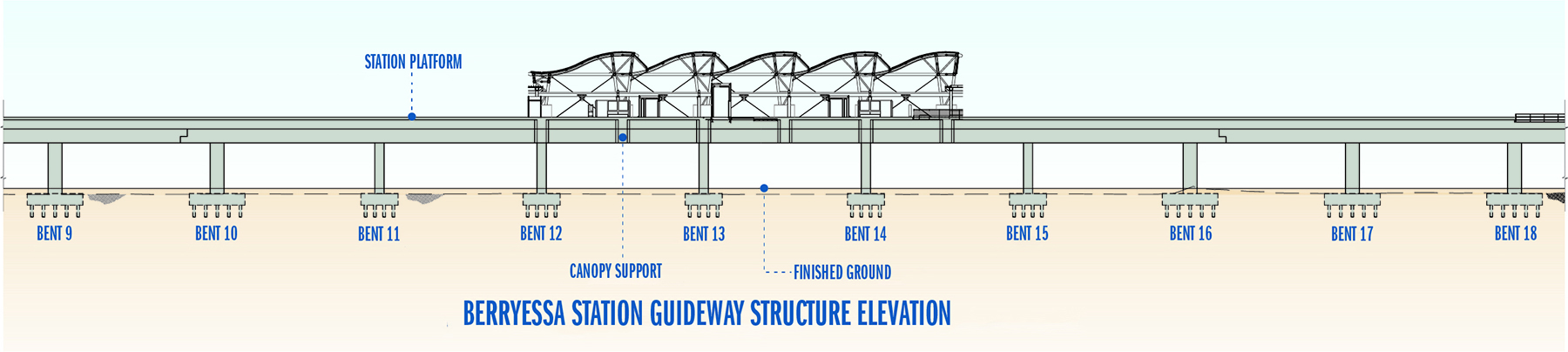 STATION PLATFORM

BENT 9
BENT 10
BENT 11
BENT 12
BENT 13
BENT 14
BENT 15
BENT 16
BENT 17
BENT 18

CANOPY SUPPORT
FINISHED GROUND

BERRYESSA STATION GUIDEWAY STRUCTURE ELEVATION